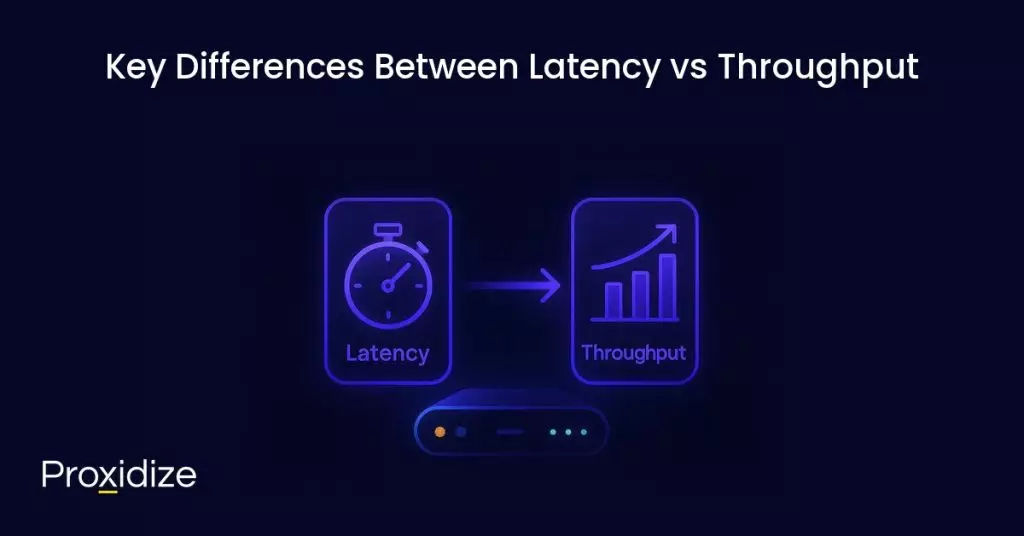 Key Differences Between Latency vs Throughput

Latency

Throughput

Proxidize